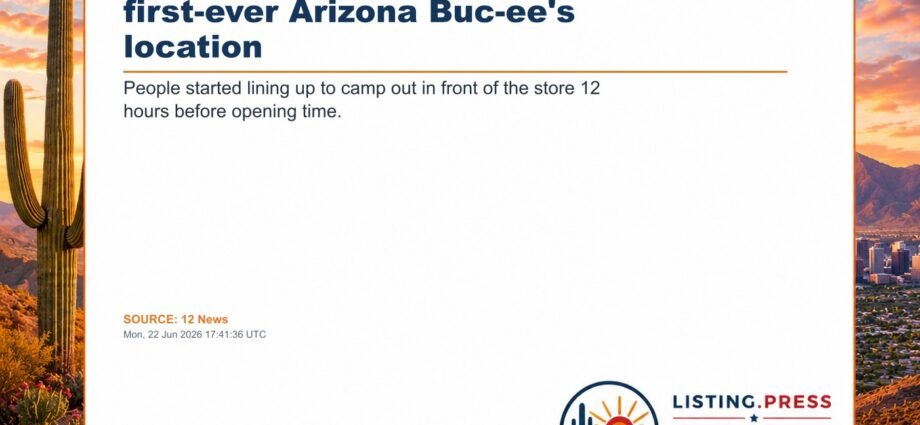 first-ever Arizona Buc-ee's location

People started lining up to camp out in front of the store 12 hours before opening time.

SOURCE: 12 News
Mon, 22 Jun 2026 17:41:36 UTC

LISTING.PRESS